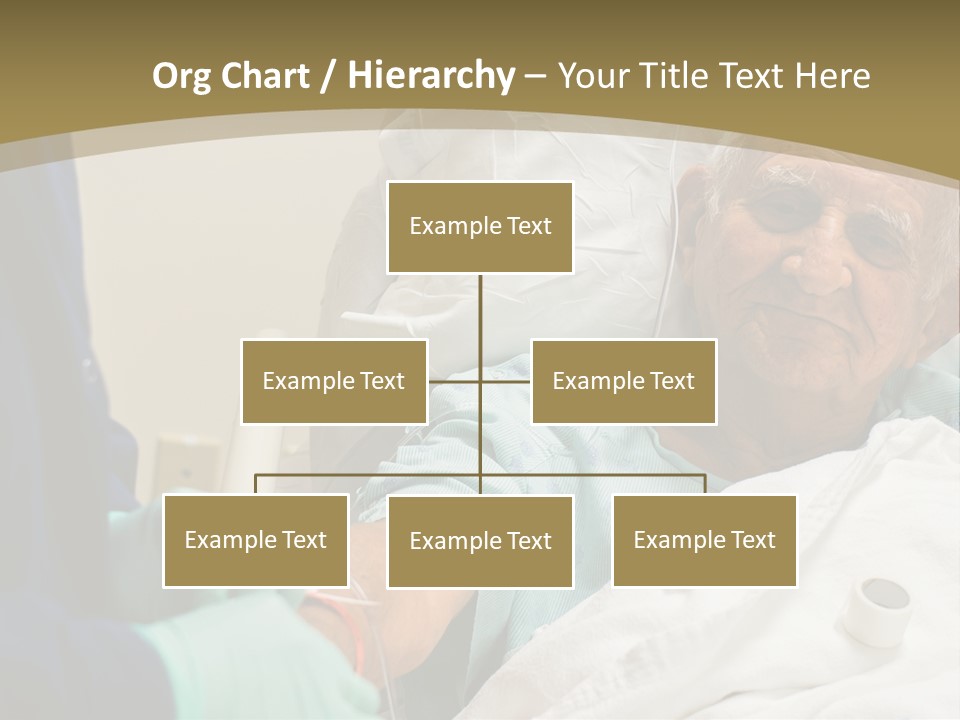 Org Chart / Hierarchy – Your Title Text Here

Example Text

Example Text

Example Text

Example Text

Example Text

Example Text